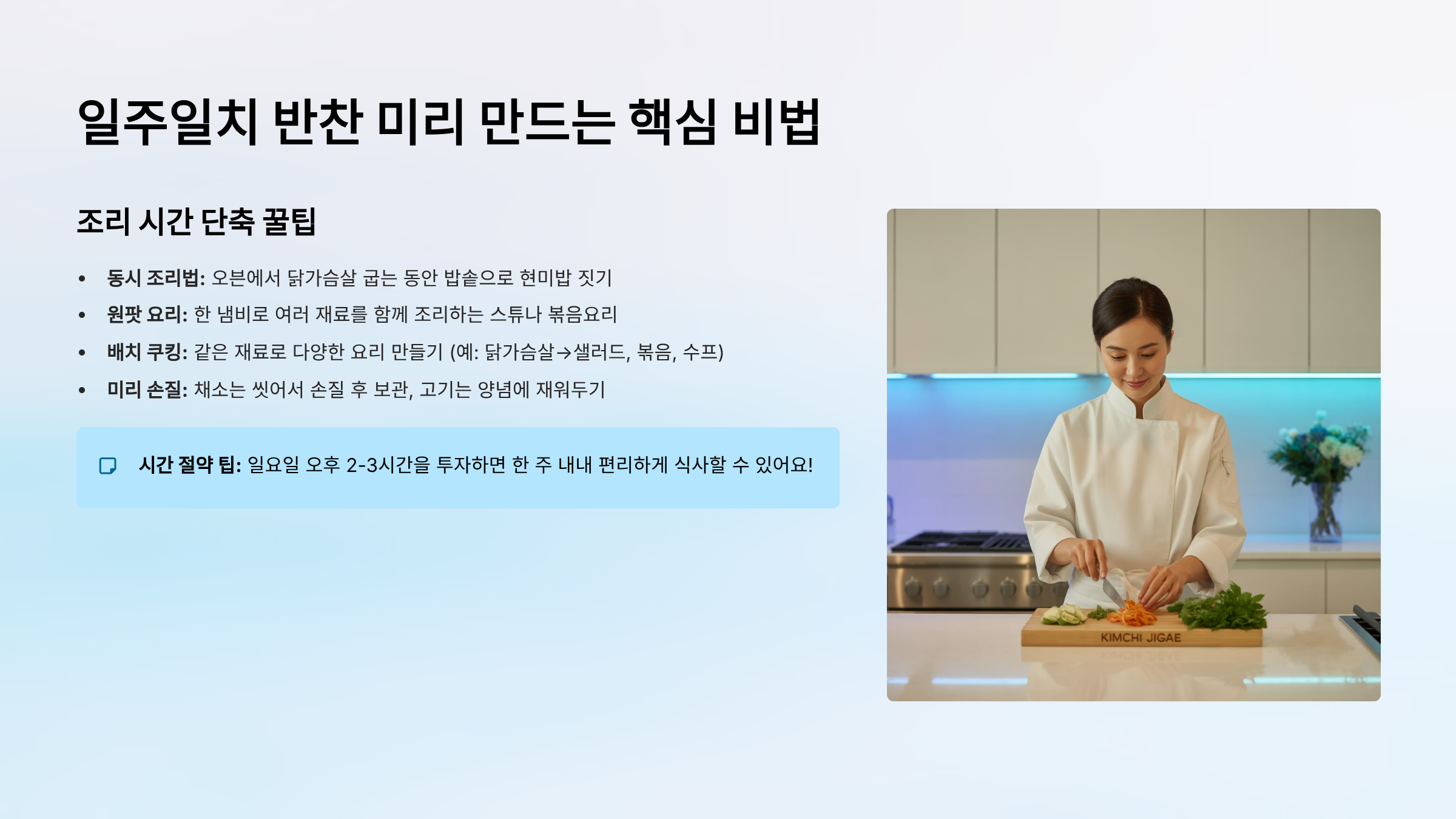 일주일치 반찬 미리 만드는 핵심 비법

조리 시간 단축 꿀팁

• 동시 조리법: 오븐에서 닭가슴살 굽는 동안 밥솥으로 현미밥 짓기
• 원팟 요리: 한 냄비로 여러 재료를 함께 조리하는 스튜나 볶음요리
• 배치 쿠킹: 같은 재료로 다양한 요리 만들기 (예: 닭가슴살→샐러드, 볶음, 수프)
• 미리 손질: 채소는 씻어서 손질 후 보관, 고기는 양념에 재워두기

시간 절약 팁: 일요일 오후 2-3시간을 투자하면 한 주 내내 편리하게 식사할 수 있어요!

KIMCHI JIGAE